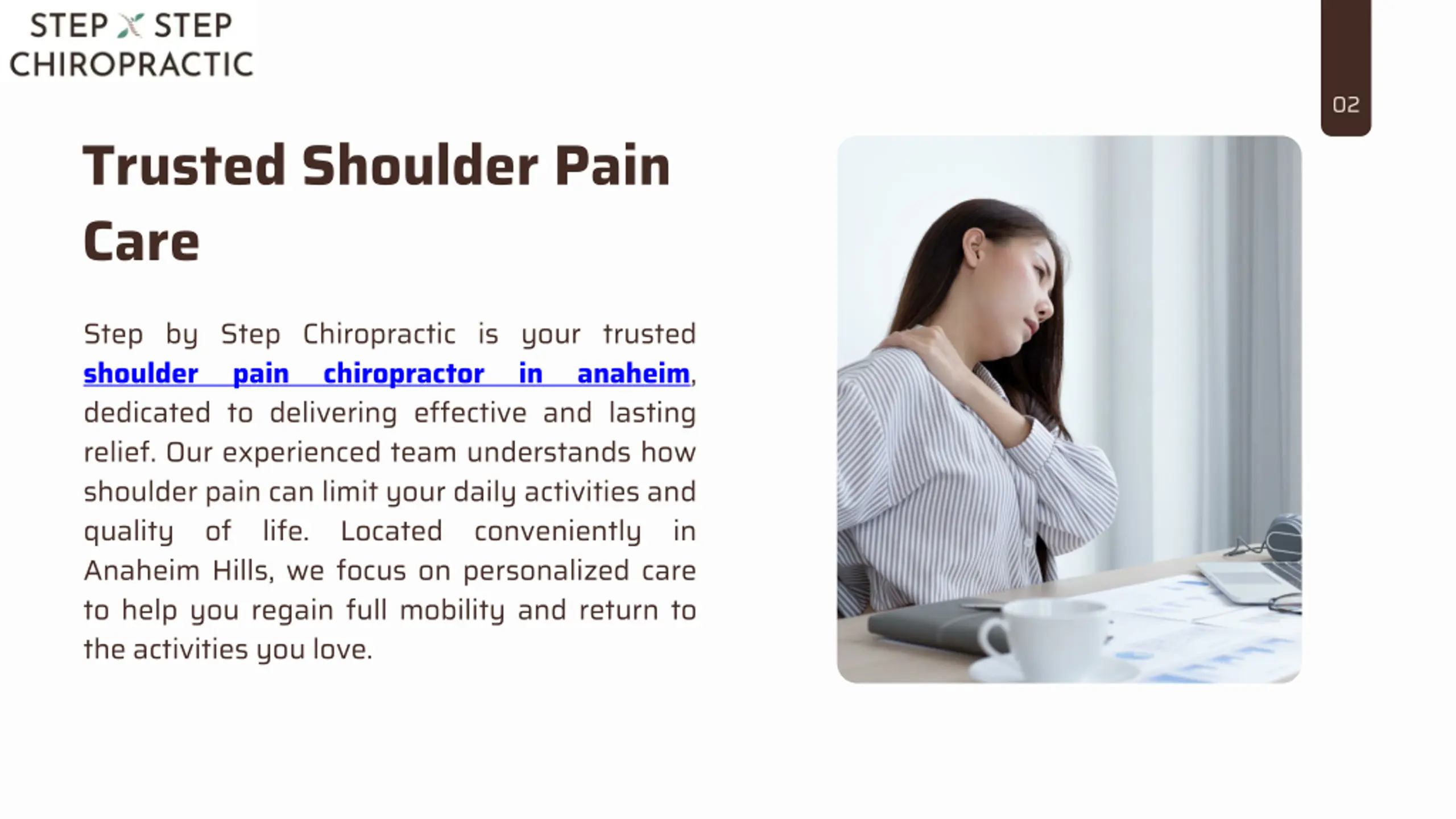 STEP STEP
CHIROPRACTIC

02

Trusted Shoulder Pain Care

Step by Step Chiropractic is your trusted shoulder pain chiropractor in anaheim, dedicated to delivering effective and lasting relief. Our experienced team understands how shoulder pain can limit your daily activities and quality of life. Located conveniently in Anaheim Hills, we focus on personalized care to help you regain full mobility and return to the activities you love.